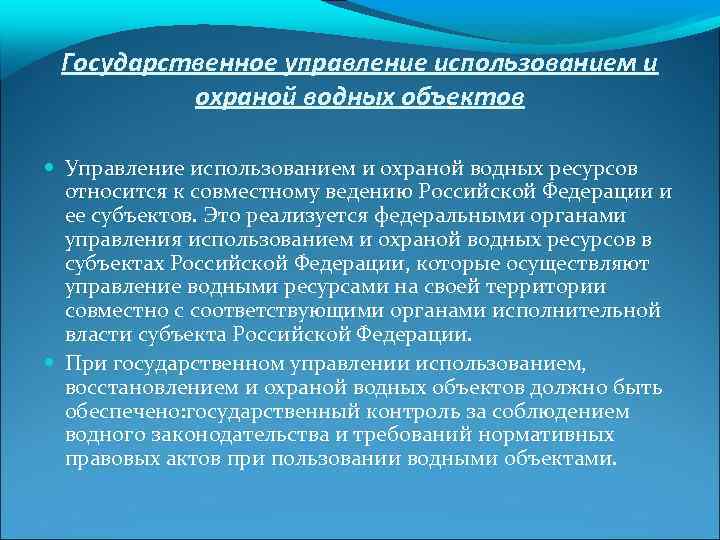 Государственное управление использованием и охраной водных объектов

Управление использованием и охраной водных ресурсов относится к совместному ведению Российской Федерации и ее субъектов. Это реализуется федеральными органами управления использованием и охраной водных ресурсов в субъектах Российской Федерации, которые осуществляют управление водными ресурсами на своей территории совместно с соответствующими органами исполнительной власти субъекта Российской Федерации.

При государственном управлении использованием, восстановлением и охраной водных объектов должно быть обеспечено:государственный контроль за соблюдением водного законодательства и требований нормативных правовых актов при пользовании водными объектами.